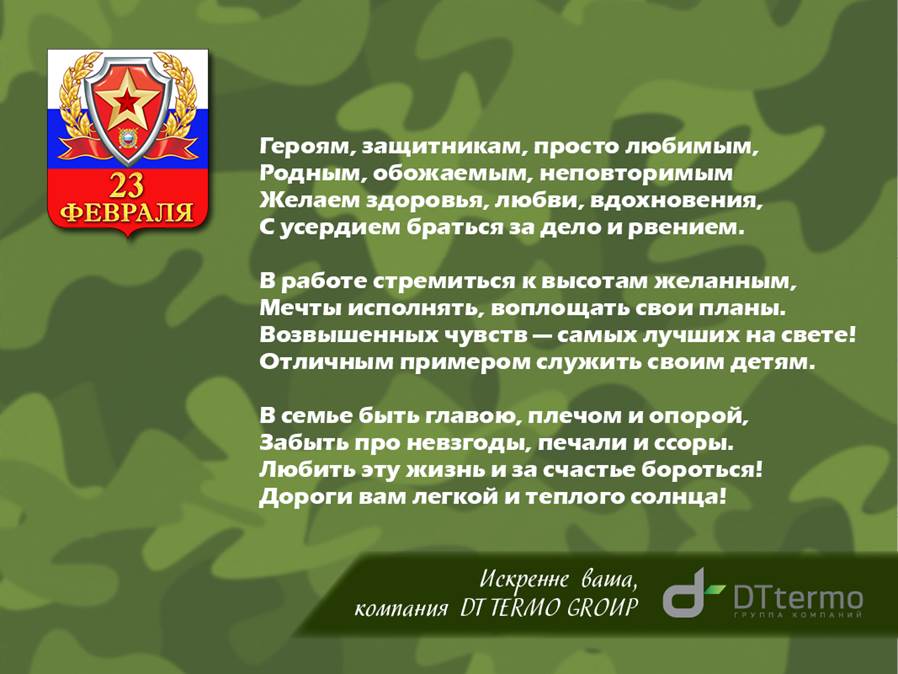 23
ФЕВРАЛЯ

Героям, защитникам, просто любимым,
Родным, обожаемым, неповторимым
Желаем здоровья, любви, вдохновения,
С усердием браться за дело и рвением.

В работе стремиться к высотам желанным,
Мечты исполнять, воплощать свои планы.
Возвышенных чувств — самых лучших на свете!
Отличным примером служить своим детям.

В семье быть главою, плечом и опорой,
Забыть про невзгоды, печали и ссоры.
Любить эту жизнь и за счастье бороться!
Дороги вам легкой и теплого солнца!

Искренне ваша,
компания DT TERMO GROUP

DTtermo
ГРУППА КОМПАНИЙ